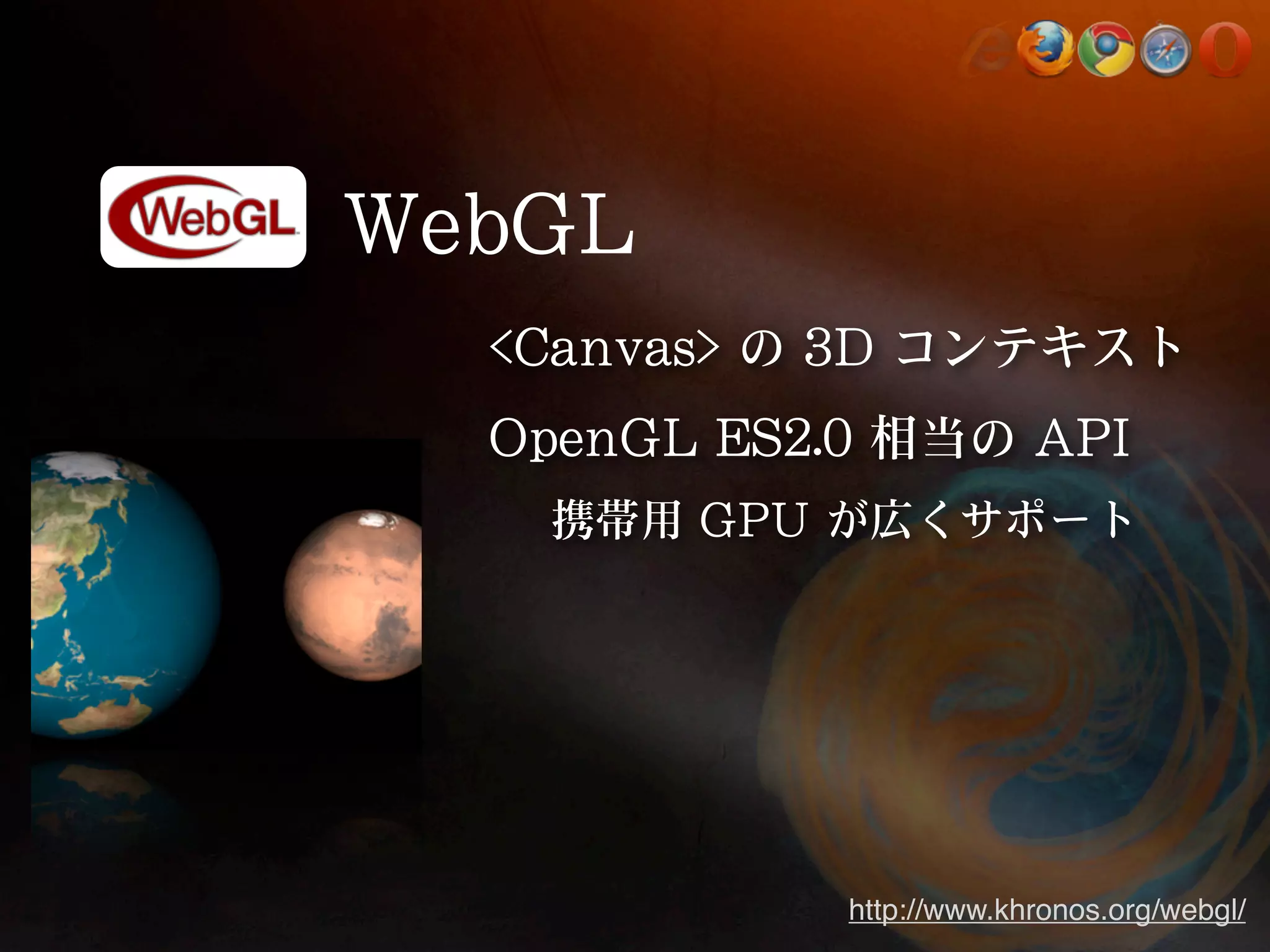 WebGL

WebGL

<Canvas> の 3D コンテキスト

OpenGL ES2.0 相当の API

携帯用 GPU が広くサポート

http://www.khronos.org/webgl/